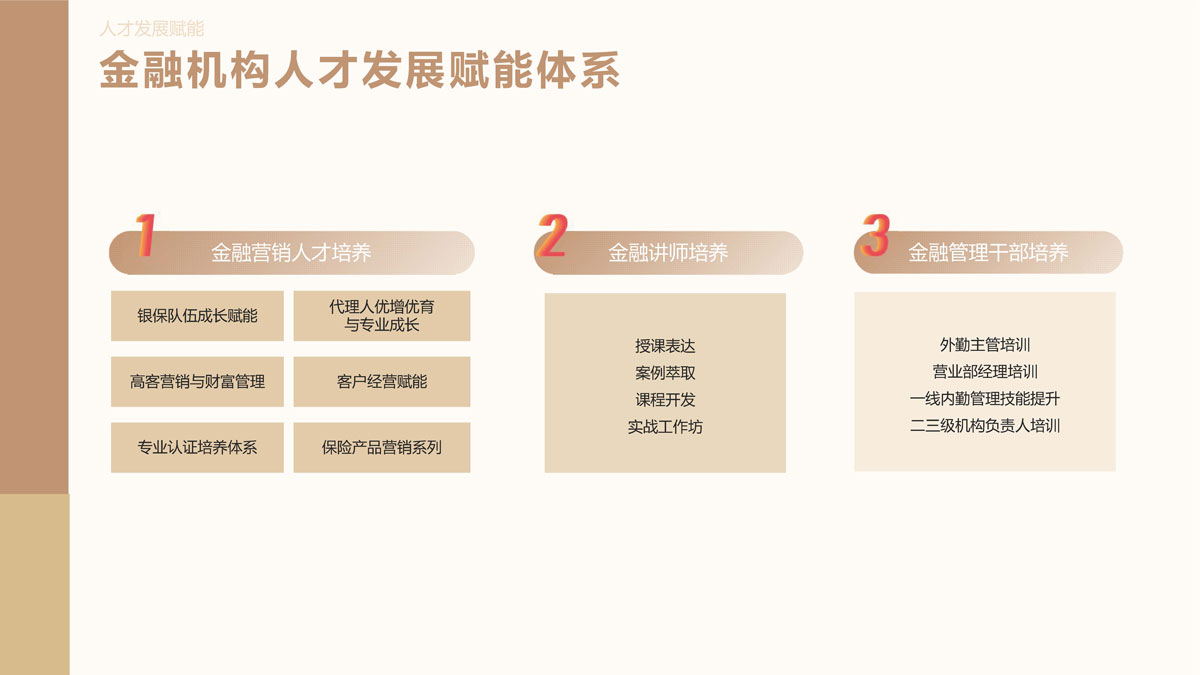 人才发展赋能

金融机构人才发展赋能体系

1 金融营销人才培养

银保队伍成长赋能

代理人优增优育与专业成长

高客营销与财富管理

客户经营赋能

专业认证培养体系

保险产品营销系列

2 金融讲师培养

授课表达
案例萃取
课程开发
实战工作坊

3 金融管理干部培养

外勤主管培训
营业部经理培训
一线内勤管理技能提升
二三级机构负责人培训